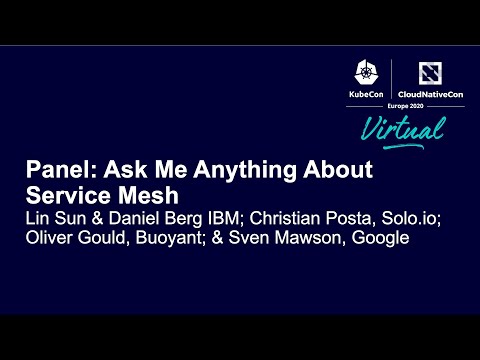 KubeCon CloudNativeCon
Europe 2020
Virtual

Panel: Ask Me Anything About Service Mesh
Lin Sun & Daniel Berg IBM; Christian Posta, Solo.io; Oliver Gould, Buoyant; & Sven Mawson, Google